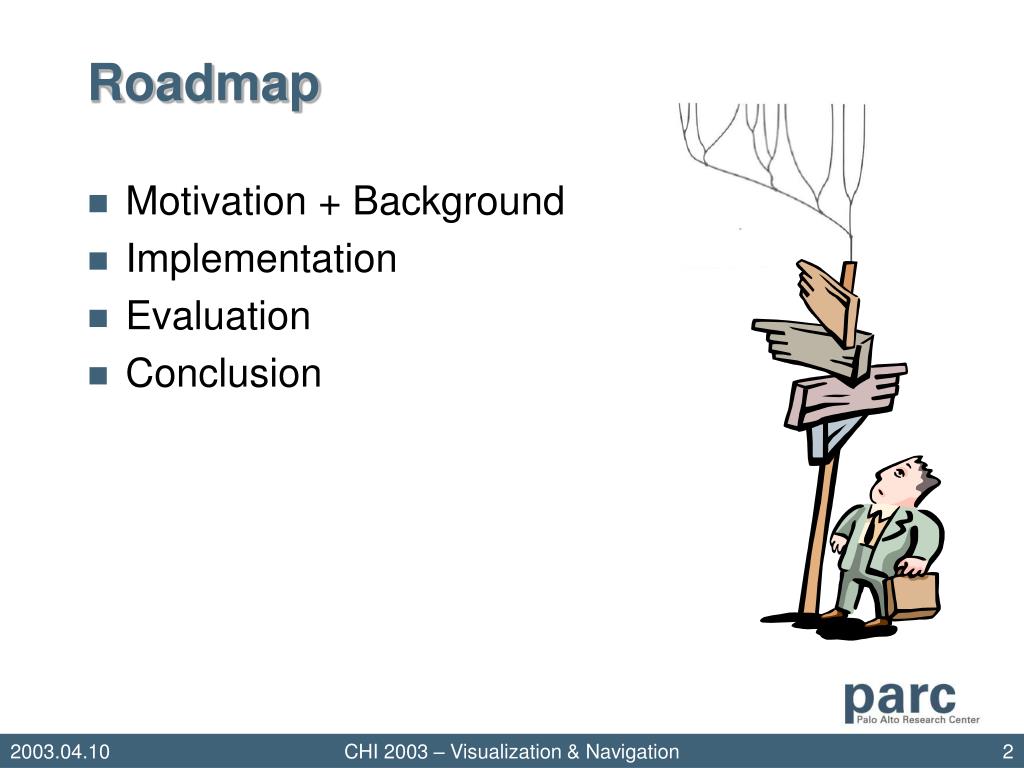 Roadmap

- Motivation + Background
- Implementation
- Evaluation
- Conclusion

parc
Palo Alto Research Center

2003.04.10 CHI 2003 – Visualization & Navigation 2